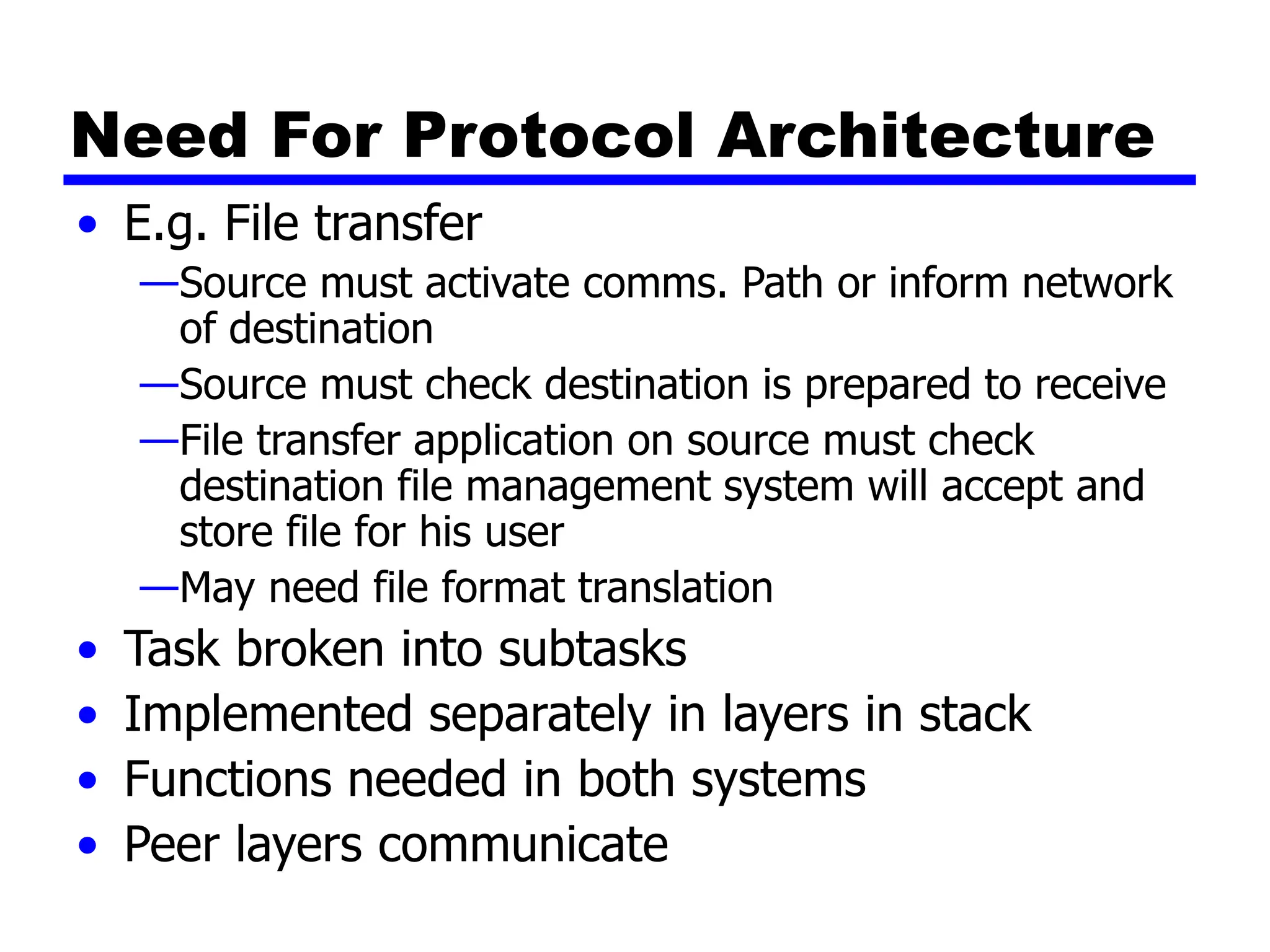 Need For Protocol Architecture

• E.g. File transfer
—Source must activate comms. Path or inform network of destination
—Source must check destination is prepared to receive
—File transfer application on source must check destination file management system will accept and store file for his user
—May need file format translation
• Task broken into subtasks
• Implemented separately in layers in stack
• Functions needed in both systems
• Peer layers communicate